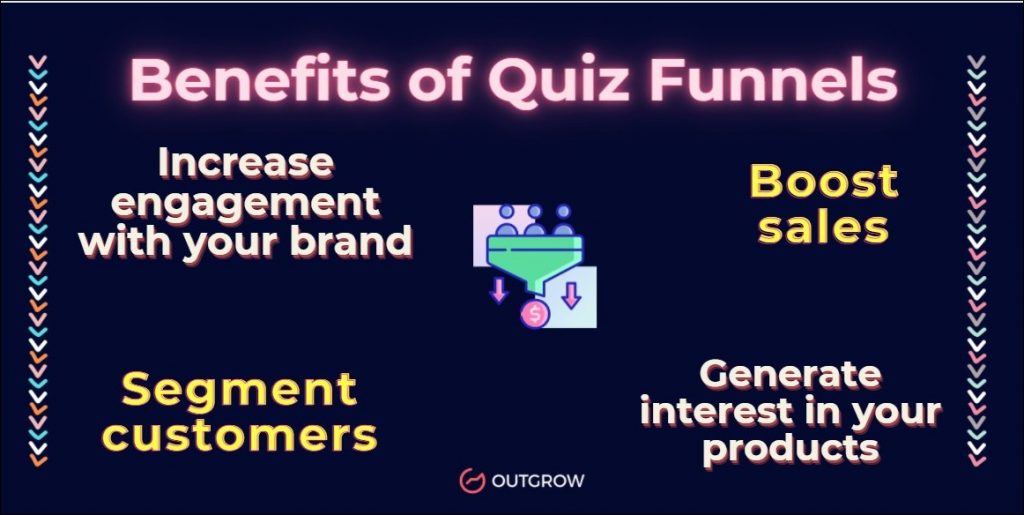 Benefits of Quiz Funnels

Increase engagement with your brand

Boost sales

$

Segment customers

Generate interest in your products

OUTGROW